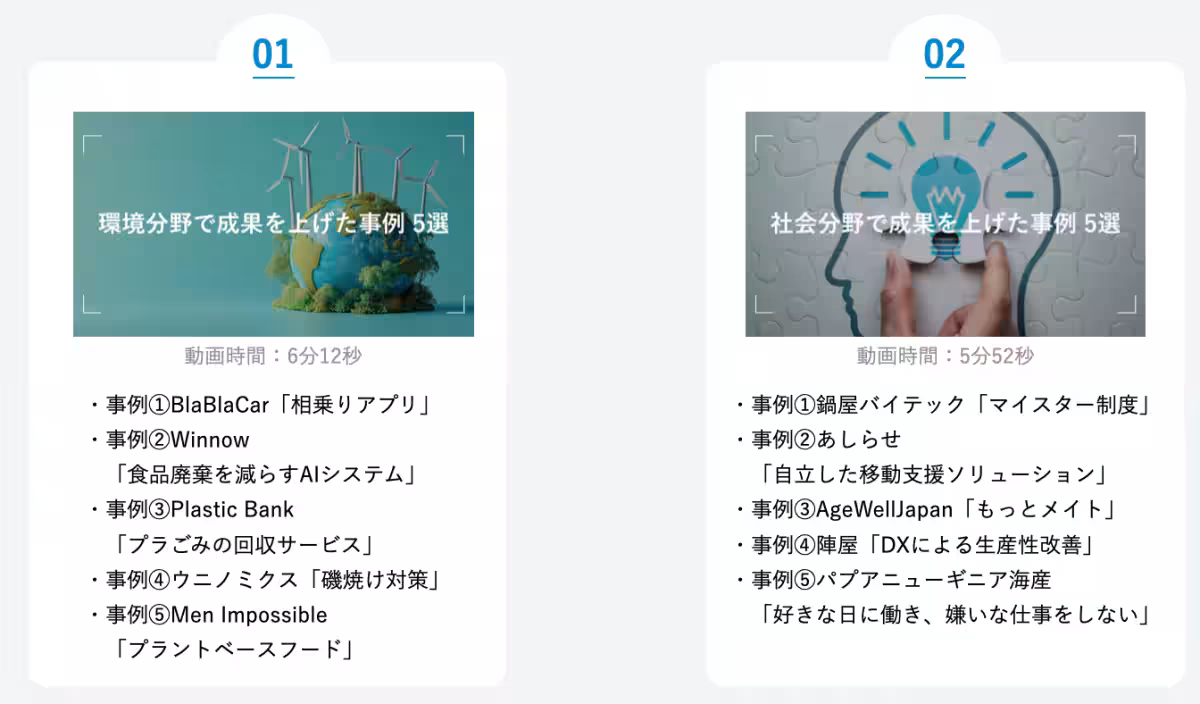 01

環境分野で成果を上げた事例 5選

動画時間：6分12秒

・事例①BlaBlaCar「相乗りアプリ」
・事例②Winnow
「食品廃棄を減らすAIシステム」
・事例③Plastic Bank
「プラごみの回収サービス」
・事例④ウニノミクス「磯焼け対策」
・事例⑤Men Impossible
「プラントベースフード」

02

社会分野で成果を上げた事例 5選

動画時間：5分52秒

・事例①鍋屋バイテック「マイスター制度」
・事例②あしらせ
「自立した移動支援ソリューション」
・事例③AgeWellJapan「もっとメイト」
・事例④陣屋「DXによる生産性改善」
・事例⑤パプアニューギニア海産
「好きな日に働き、嫌いな仕事をしない」